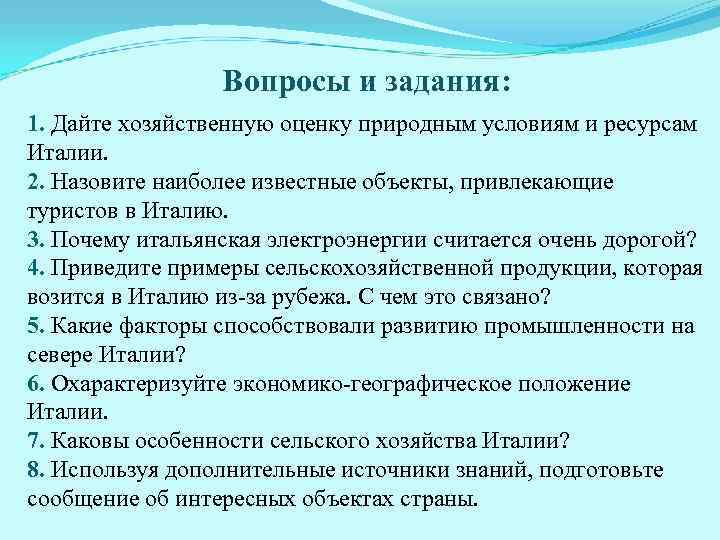 Вопросы и задания:

1. Дайте хозяйственную оценку природным условиям и ресурсам Италии.
2. Назовите наиболее известные объекты, привлекающие туристов в Италию.
3. Почему итальянская электроэнергии считается очень дорогой?
4. Приведите примеры сельскохозяйственной продукции, которая возится в Италию из-за рубежа. С чем это связано?
5. Какие факторы способствовали развитию промышленности на севере Италии?
6. Охарактеризуйте экономико-географическое положение Италии.
7. Каковы особенности сельского хозяйства Италии?
8. Используя дополнительные источники знаний, подготовьте сообщение об интересных объектах страны.